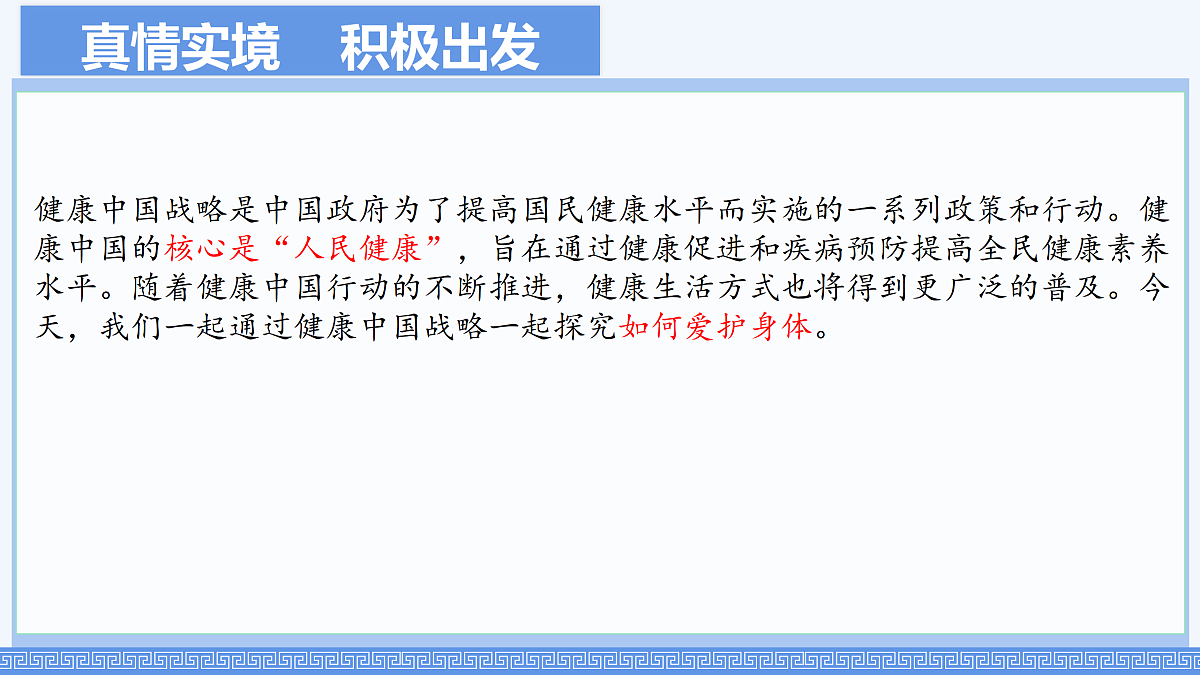 真情实境　积极出发

健康中国战略是中国政府为了提高国民健康水平而实施的一系列政策和行动。健康中国的核心是“人民健康”，旨在通过健康促进和疾病预防提高全民健康素养水平。随着健康中国行动的不断推进，健康生活方式也将得到更广泛的普及。今天，我们一起通过健康中国战略一起探究如何爱护身体。